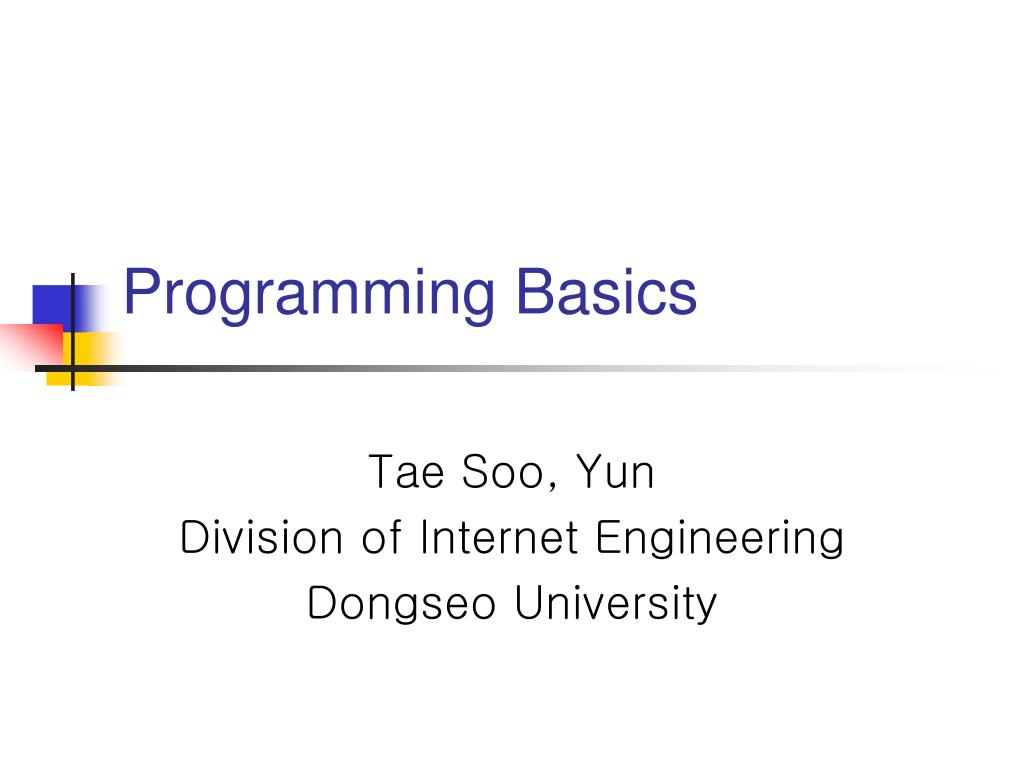 Programming Basics

Tae Soo, Yun
Division of Internet Engineering
Dongseo University